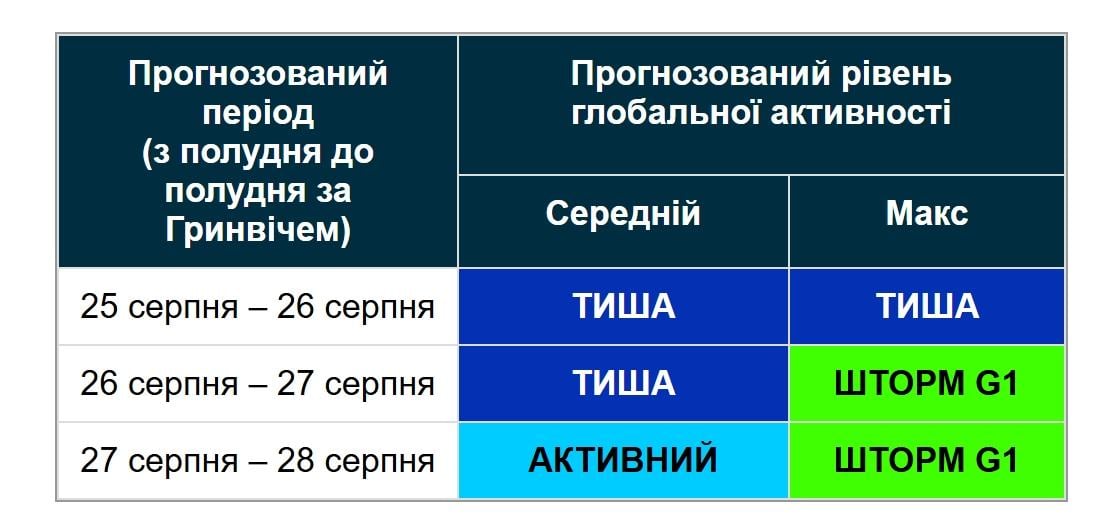 | Прогнозований період (з полудня до полудня за Гринвічем) | Прогнозований рівень глобальної активності | |
|---|---|---|
| | Середній | Макс |
| 25 серпня – 26 серпня | ТИША | ТИША |
| 26 серпня – 27 серпня | ТИША | ШТОРМ G1 |
| 27 серпня – 28 серпня | АКТИВНИЙ | ШТОРМ G1 |